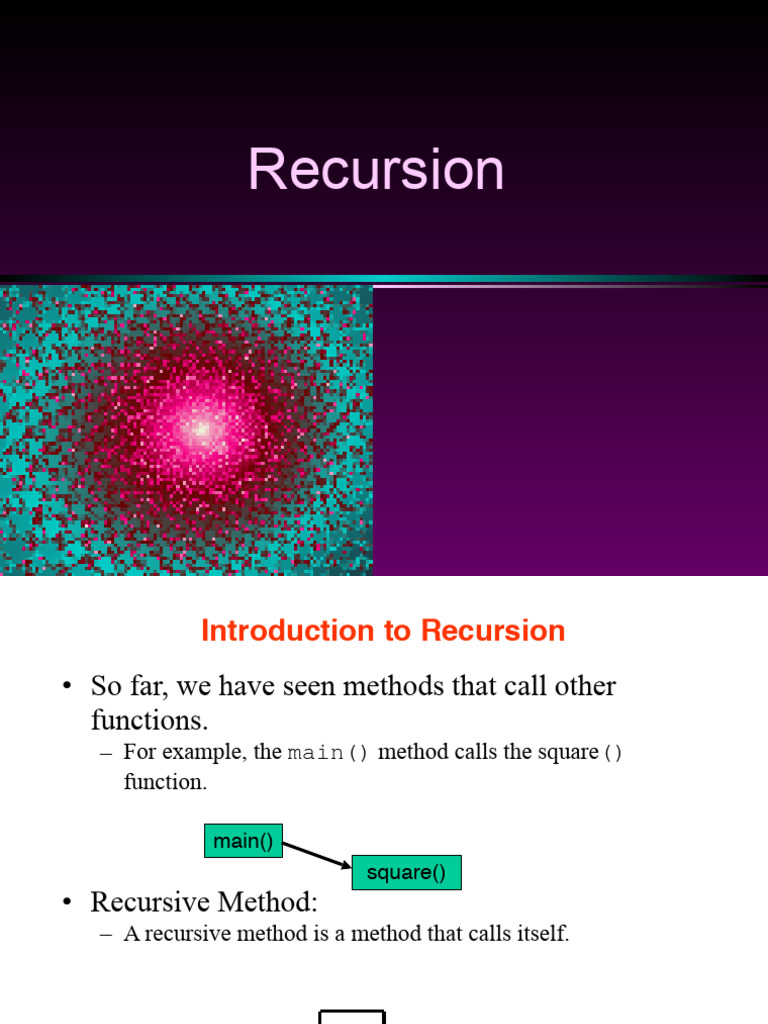 Recursion

Introduction to Recursion

• So far, we have seen methods that call other functions.
– For example, the main() method calls the square() function.

main()
square()

• Recursive Method:
– A recursive method is a method that calls itself.